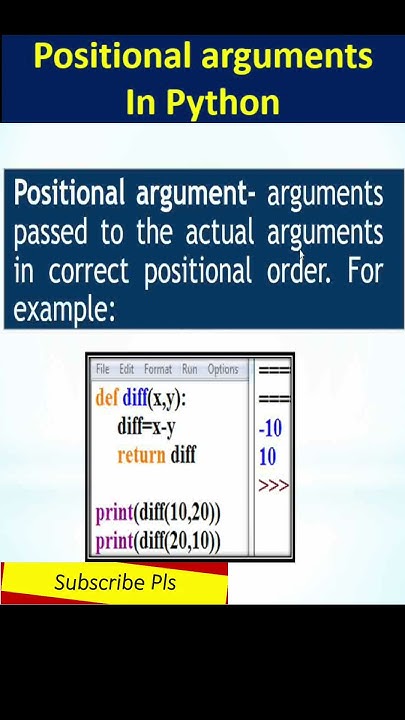 Positional arguments In Python

Positional argument- arguments passed to the actual arguments in correct positional order. For example:

File Edit Format Run Options

def diff(x,y):
    diff=x-y
    return diff

print(diff(10,20))
print(diff(20,10))

===
===
-10
10
>>>

Subscribe Pls